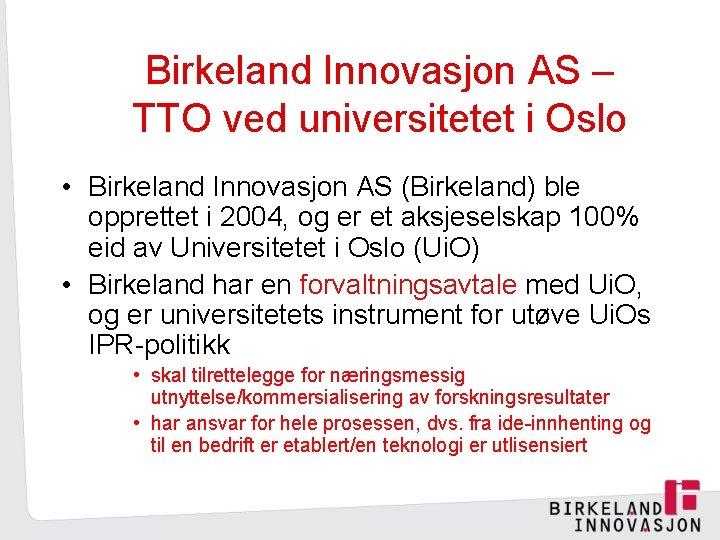 Birkeland Innovasjon AS – TTO ved universitetet i Oslo

• Birkeland Innovasjon AS (Birkeland) ble opprettet i 2004, og er et aksjeselskap 100% eid av Universitetet i Oslo (UiO)
• Birkeland har en forvaltningsavtale med UiO, og er universitetets instrument for utøve UiOs IPR-politikk
  • skal tilrettelegge for næringsmessig utnyttelse/kommersialisering av forskningsresultater
  • har ansvar for hele prosessen, dvs. fra ide-innhenting og til en bedrift er etablert/en teknologi er utlisensiert

BIRKELAND INNOVASJON